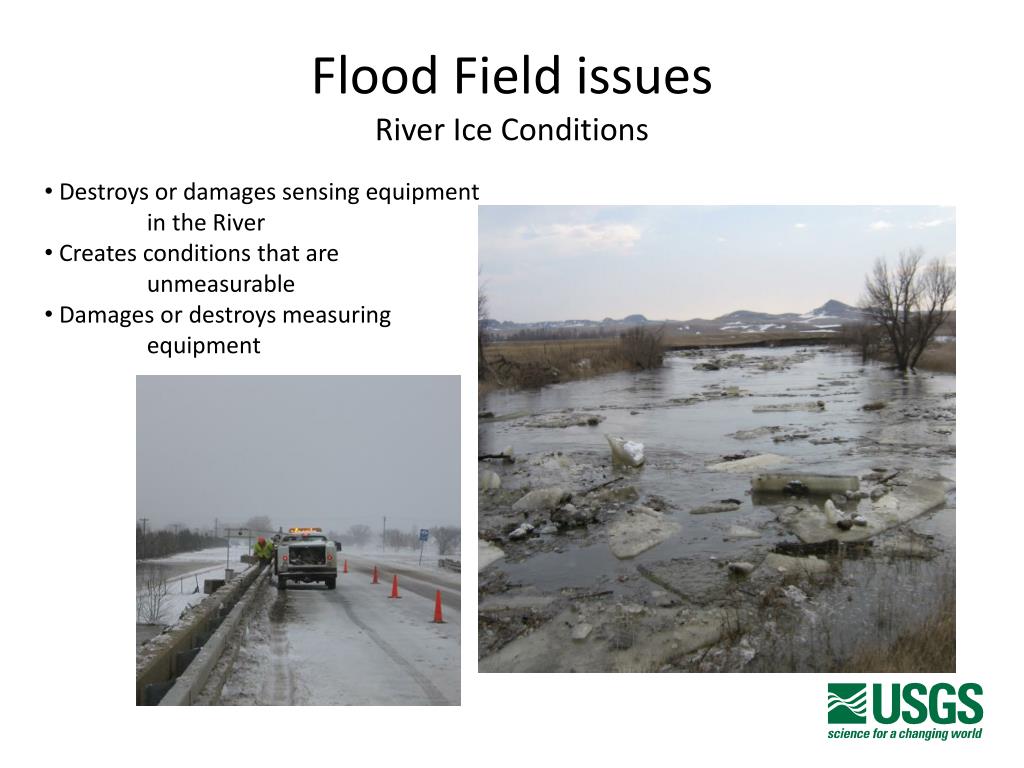 Flood Field issues
River Ice Conditions

• Destroys or damages sensing equipment in the River
• Creates conditions that are unmeasurable
• Damages or destroys measuring equipment

USGS
science for a changing world